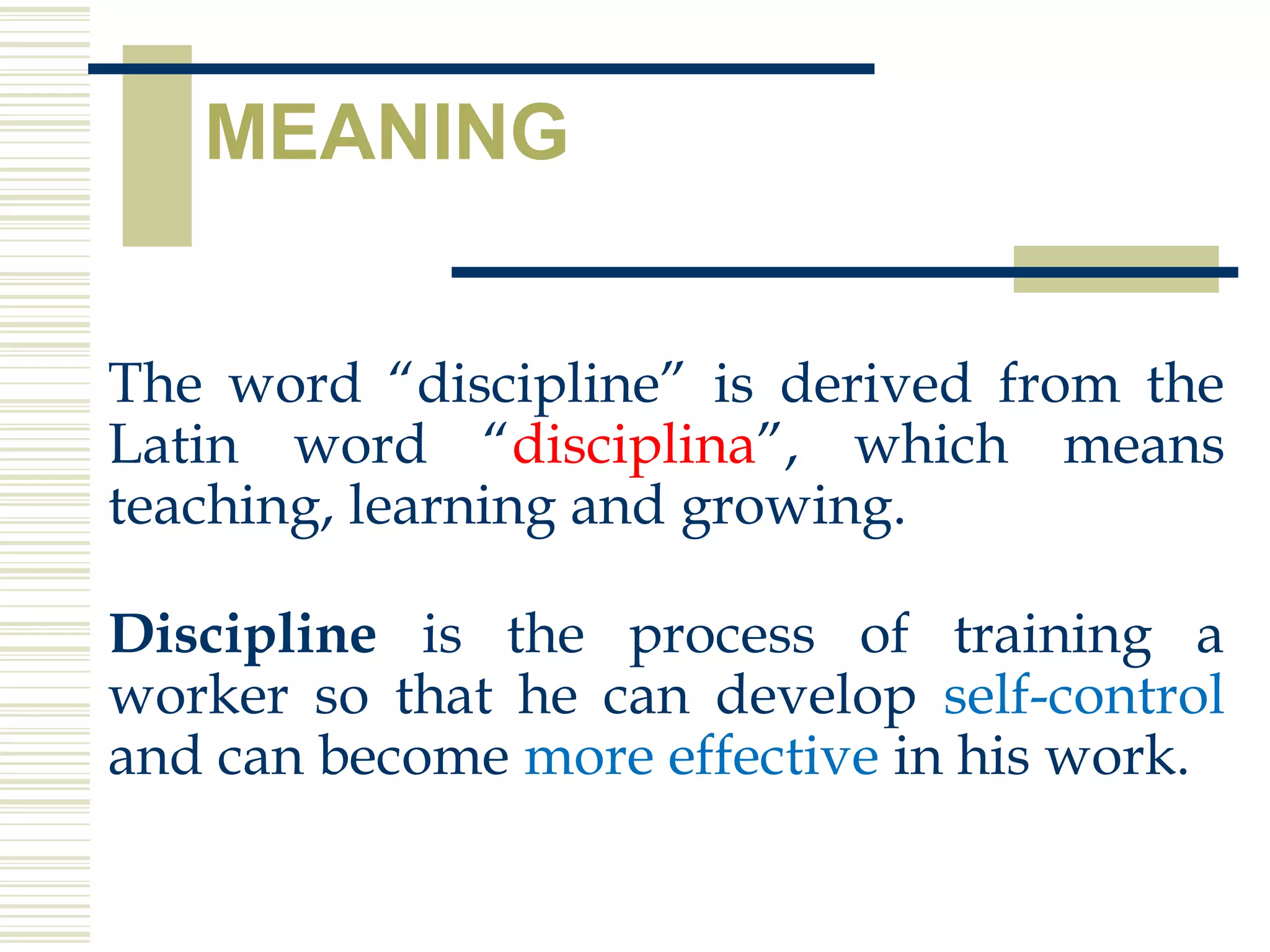 MEANING

The word “discipline” is derived from the Latin word “disciplina”, which means teaching, learning and growing.

Discipline is the process of training a worker so that he can develop self-control and can become more effective in his work.